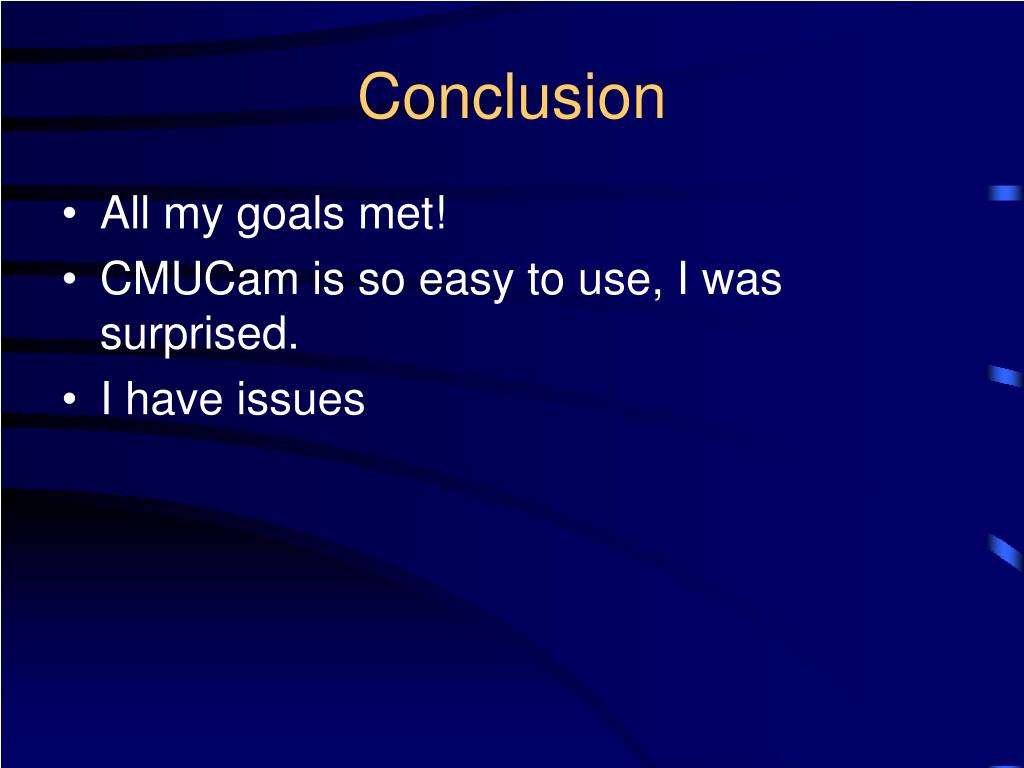 Conclusion

• All my goals met!
• CMUCam is so easy to use, I was surprised.
• I have issues